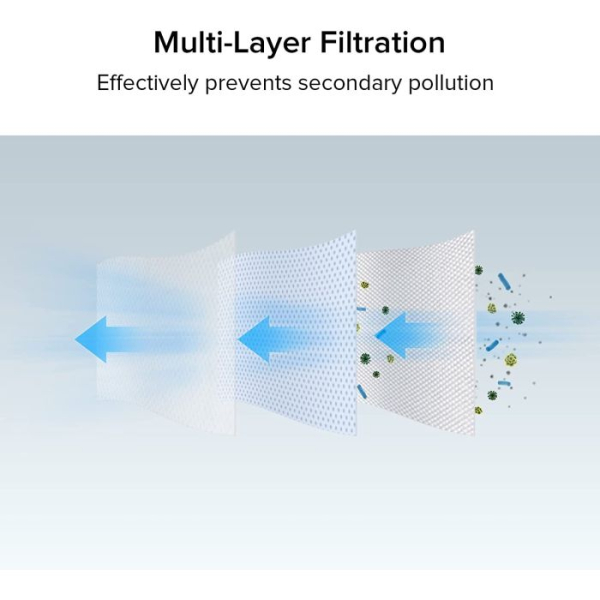 Multi-Layer Filtration

Effectively prevents secondary pollution